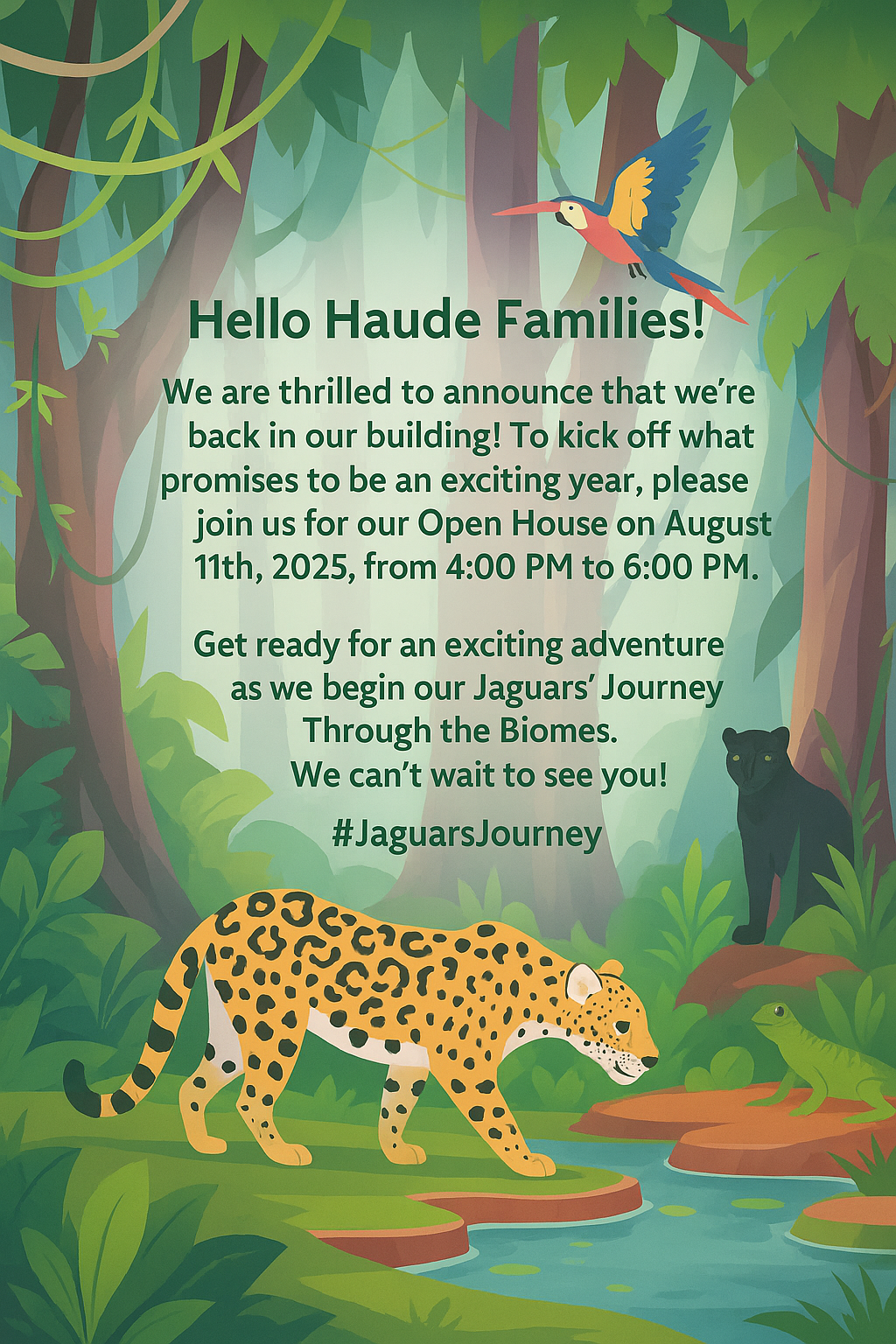 Hello Haude Families!

We are thrilled to announce that we're back in our building! To kick off what promises to be an exciting year, please join us for our Open House on August 11th, 2025, from 4:00 PM to 6:00 PM.

Get ready for an exciting adventure as we begin our Jaguars' Journey Through the Biomes. We can't wait to see you!

#JaguarsJourney